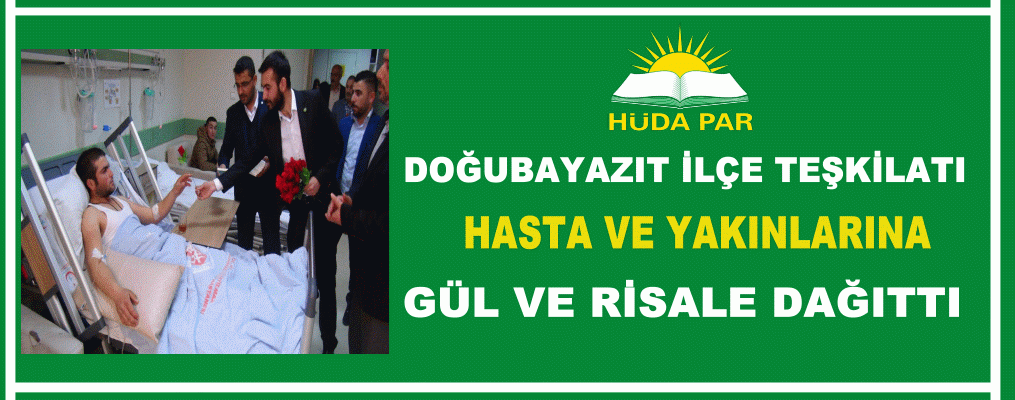 HÜDA PAR

DOĞUBAYAZIT İLÇE TEŞKİLATI

HASTA VE YAKINLARINA

GÜL VE RİSALE DAĞITTI